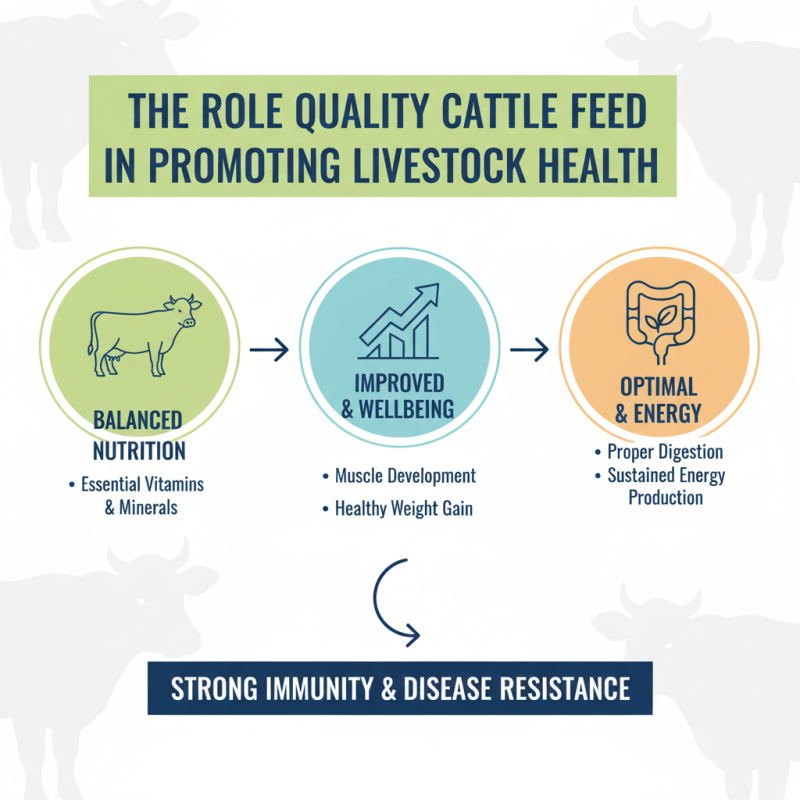 THE ROLE QUALITY CATTLE FEED IN PROMOTING LIVESTOCK HEALTH

BALANCED NUTRITION

• Essential Vitamins & Minerals

IMPROVED & WELLBEING

• Muscle Development

• Healthy Weight Gain

OPTIMAL & ENERGY

• Proper Digestion

• Sustained Energy Production

STRONG IMMUNITY & DISEASE RESISTANCE